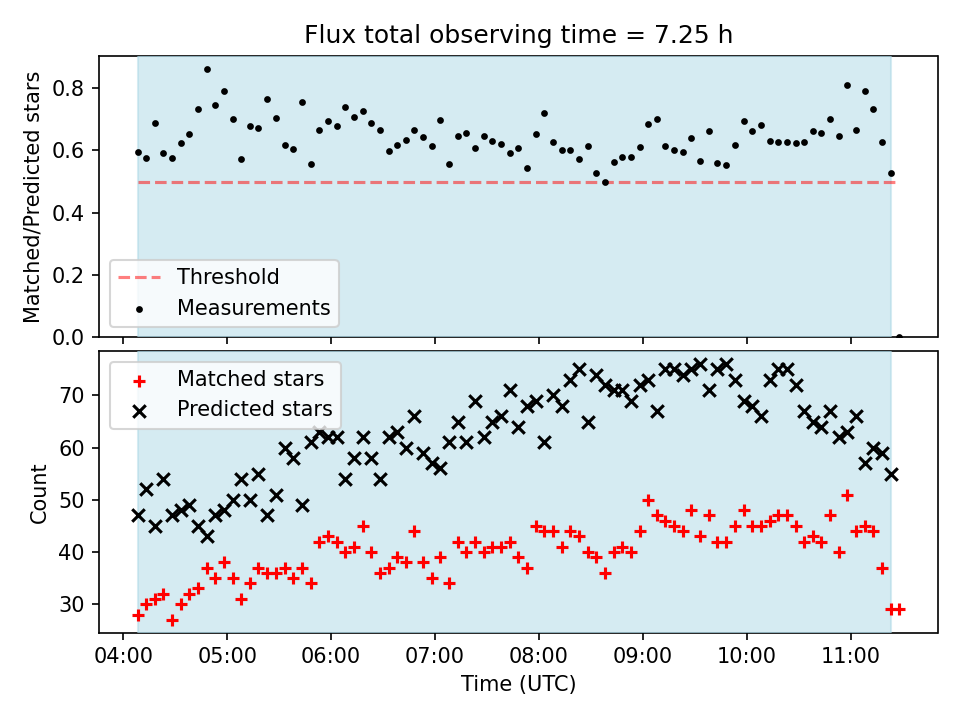 Flux total observing time = 7.25 h

Matched/Predicted stars

0.8
0.6
0.4
0.2
0.0

Threshold
Measurements

Matched stars
Predicted stars

Count

70
60
50
40
30

04:00 05:00 06:00 07:00 08:00 09:00 10:00 11:00

Time (UTC)